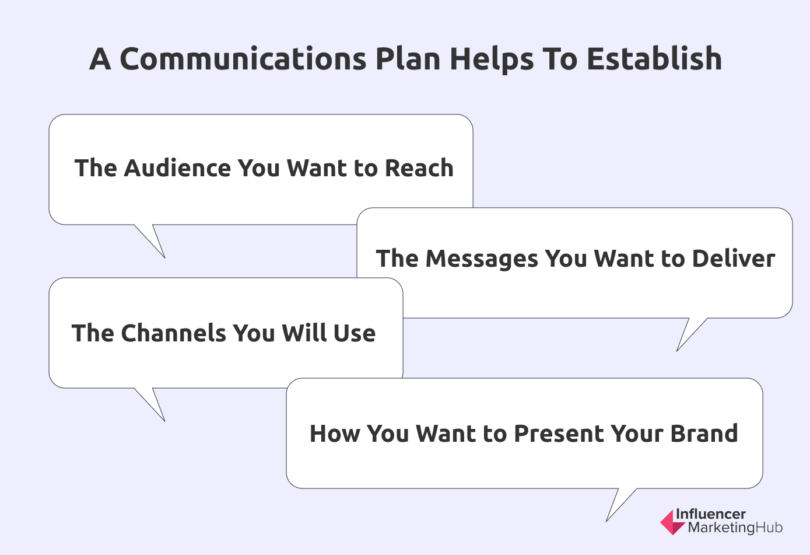 A Communications Plan Helps To Establish

The Audience You Want to Reach

The Messages You Want to Deliver

The Channels You Will Use

How You Want to Present Your Brand

Influencer MarketingHub